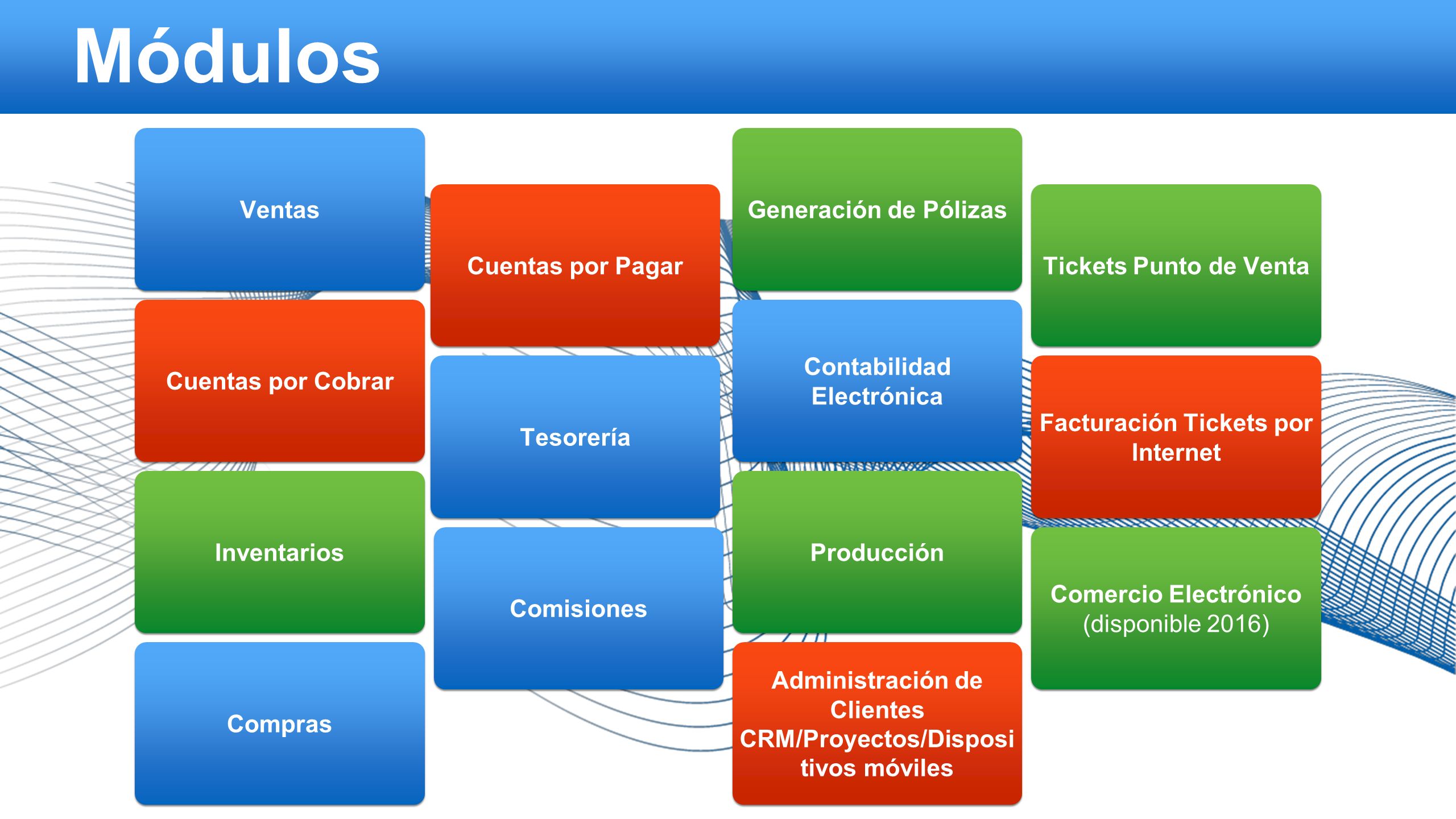 Módulos

Ventas

Cuentas por Cobrar

Inventarios

Compras

Cuentas por Pagar

Tesorería

Comisiones

Generación de Pólizas

Contabilidad Electrónica

Producción

Administración de Clientes CRM/Proyectos/Dispositivos móviles

Tickets Punto de Venta

Facturación Tickets por Internet

Comercio Electrónico (disponible 2016)